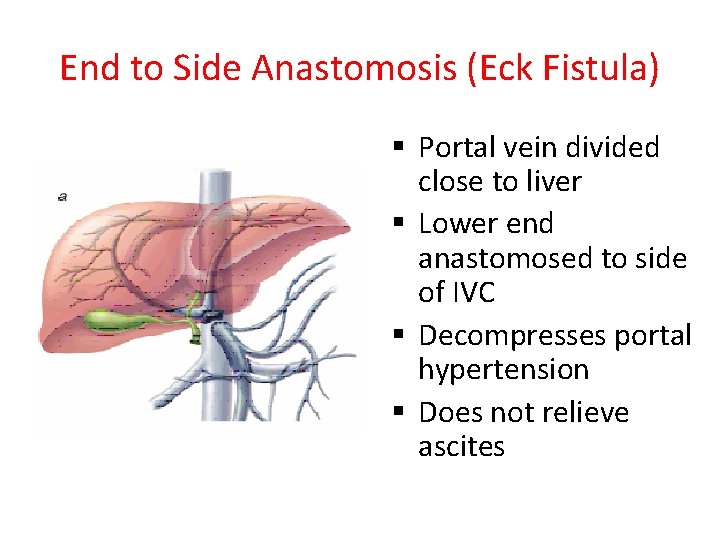 End to Side Anastomosis (Eck Fistula)

a

▪ Portal vein divided close to liver
▪ Lower end anastomosed to side of IVC
▪ Decompresses portal hypertension
▪ Does not relieve ascites